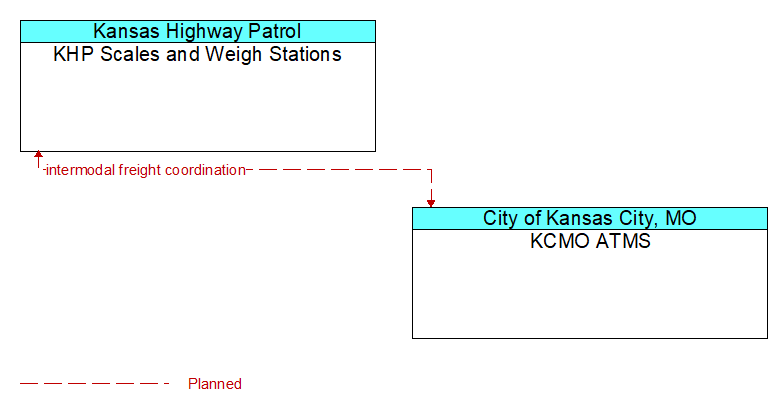 Kansas Highway Patrol
KHP Scales and Weigh Stations

intermodal freight coordination

City of Kansas City, MO
KCMO ATMS

Planned